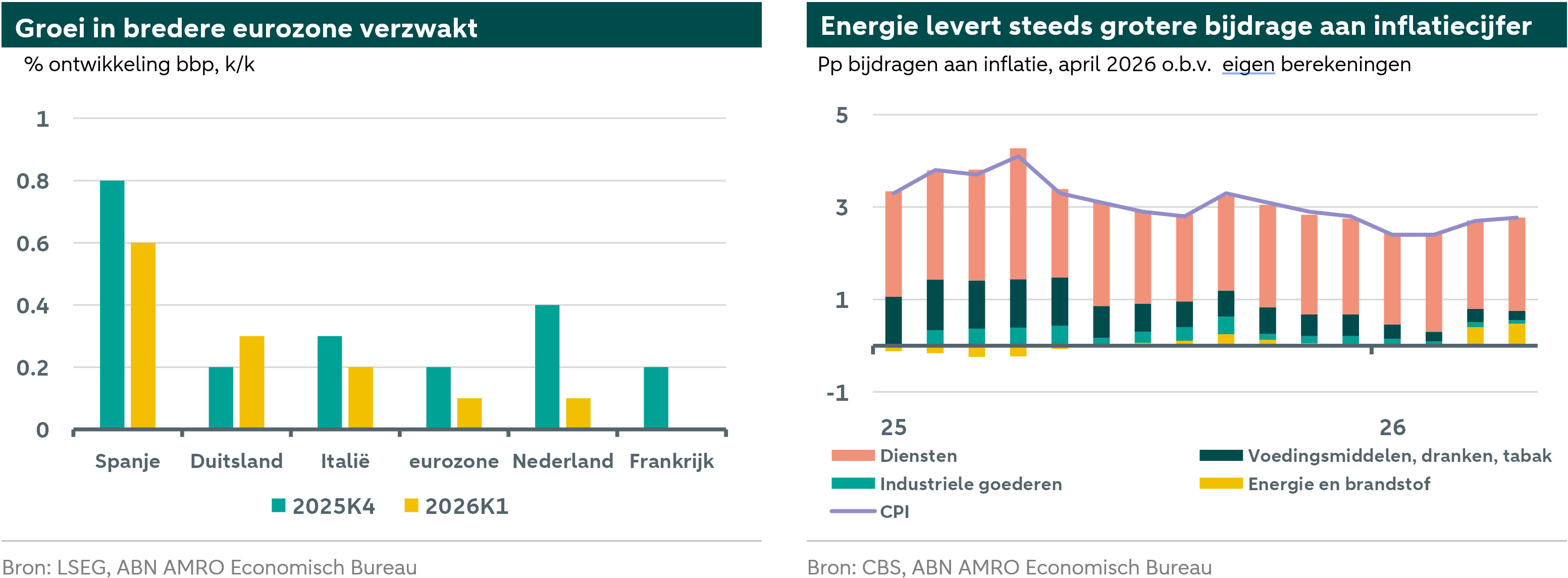 Groei in bredere eurozone verzwakt

% ontwikkeling bbp, k/k

1
0.8
0.6
0.4
0.2
0

Spanje Duitsland Italië eurozone Nederland Frankrijk

2025K4 2026K1

Bron: LSEG, ABN AMRO Economisch Bureau

Energie levert steeds grotere bijdrage aan inflatiecijfer

Pp bijdragen aan inflatie, april 2026 o.b.v. eigen berekeningen

5
3
1
-1

25 26

Diensten
Voedingsmiddelen, dranken, tabak
Industriele goederen
Energie en brandstof
CPI

Bron: CBS, ABN AMRO Economisch Bureau